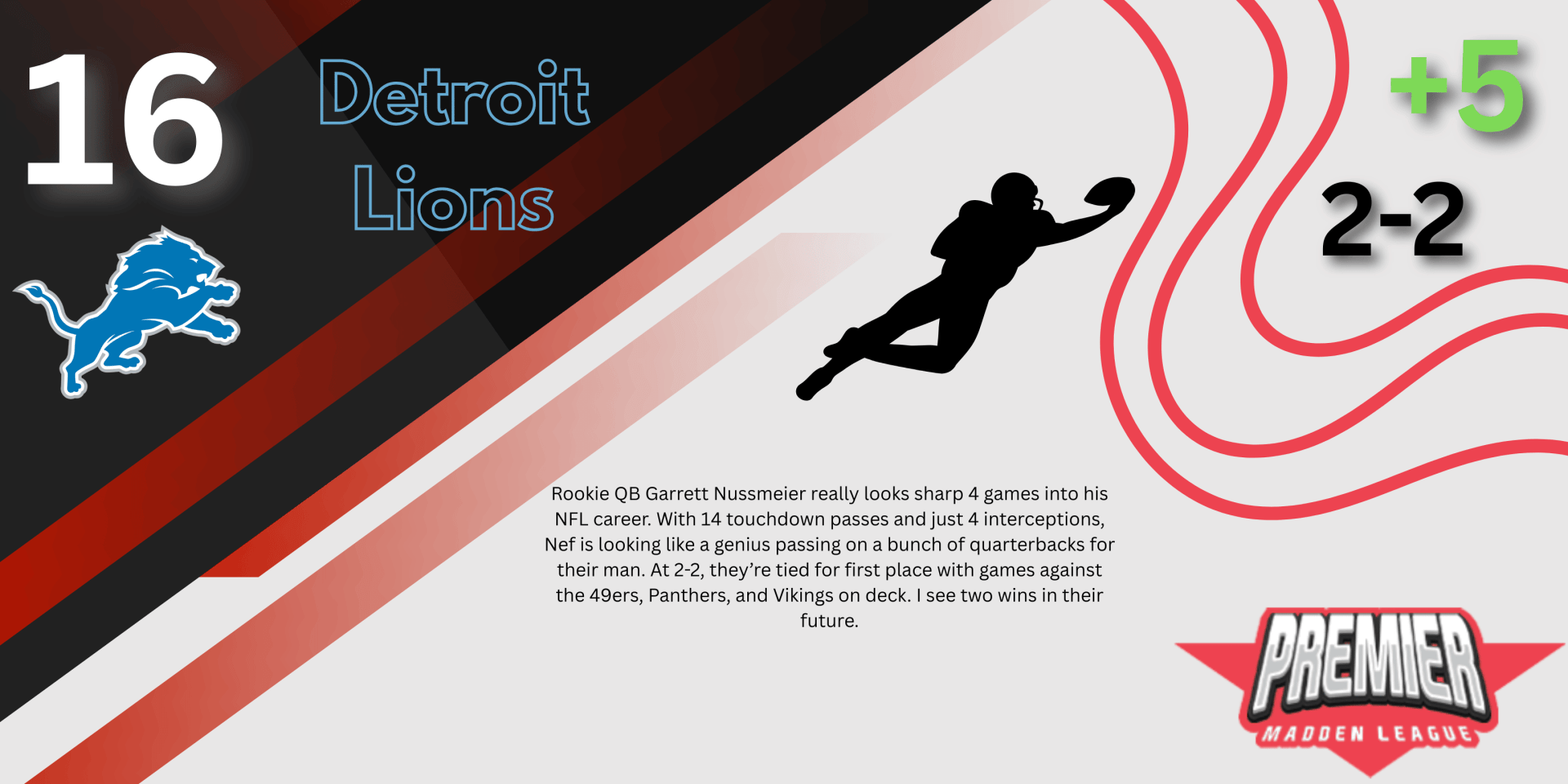 16

Detroit Lions

+5

2-2

Rookie QB Garrett Nussmeier really looks sharp 4 games into his NFL career. With 14 touchdown passes and just 4 interceptions, Nef is looking like a genius passing on a bunch of quarterbacks for their man. At 2-2, they're tied for first place with games against the 49ers, Panthers, and Vikings on deck. I see two wins in their future.

PREMIER
MADDEN LEAGUE